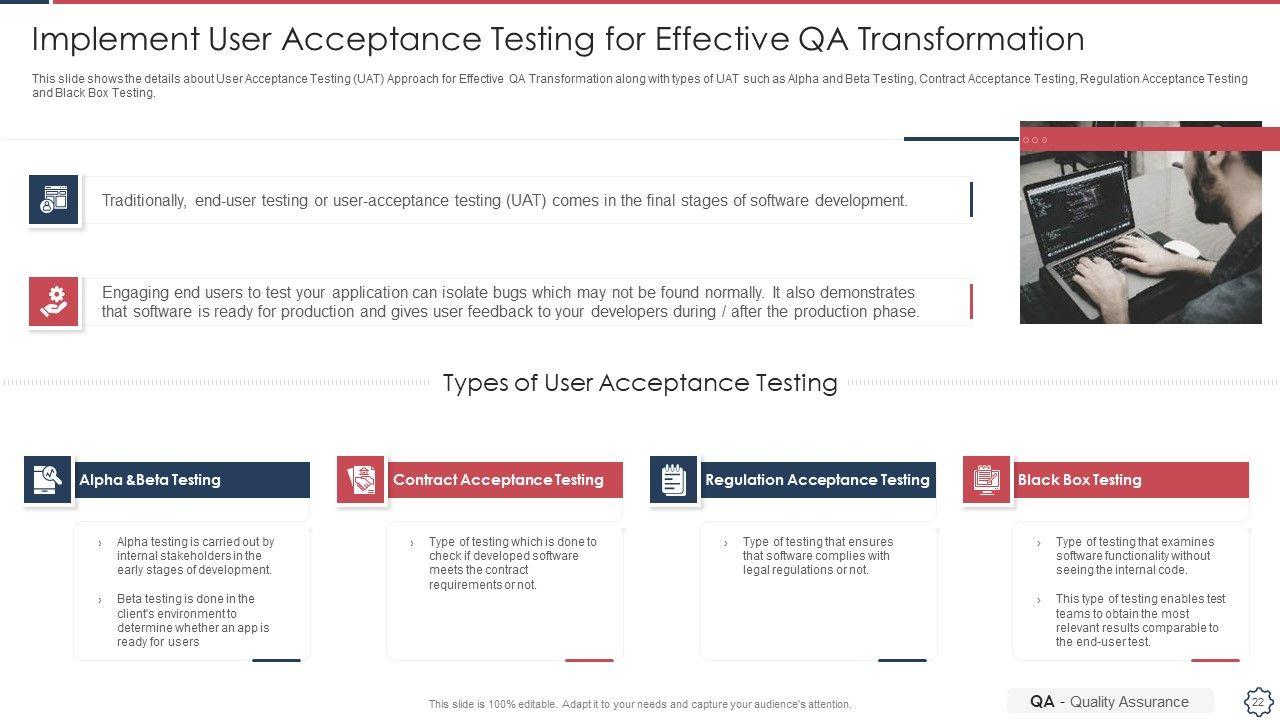 Implement User Acceptance Testing for Effective QA Transformation

This slide shows the details about User Acceptance Testing (UAT) Approach for Effective QA Transformation along with types of UAT such as Alpha and Beta Testing, Contract Acceptance Testing, Regulation Acceptance Testing and Black Box Testing.

Traditionally, end-user testing or user-acceptance testing (UAT) comes in the final stages of software development.

Engaging end users to test your application can isolate bugs which may not be found normally. It also demonstrates that software is ready for production and gives user feedback to your developers during / after the production phase.

Types of User Acceptance Testing

Alpha &Beta Testing

› Alpha testing is carried out by internal stakeholders in the early stages of development.

› Beta testing is done in the client's environment to determine whether an app is ready for users

Contract Acceptance Testing

› Type of testing which is done to check if developed software meets the contract requirements or not.

Regulation Acceptance Testing

› Type of testing that ensures that software complies with legal regulations or not.

Black Box Testing

› Type of testing that examines software functionality without seeing the internal code.

› This type of testing enables test teams to obtain the most relevant results comparable to the end-user test.

This slide is 100% editable. Adapt it to your needs and capture your audience's attention.

QA - Quality Assurance

22